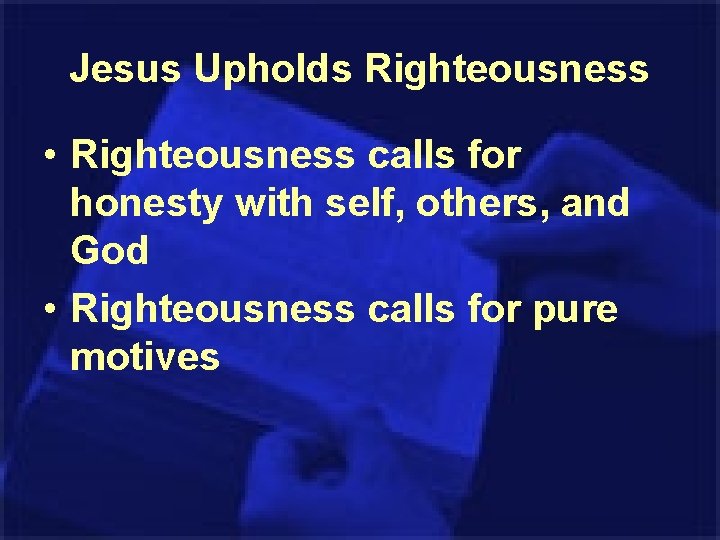 Jesus Upholds Righteousness

• Righteousness calls for honesty with self, others, and God

• Righteousness calls for pure motives